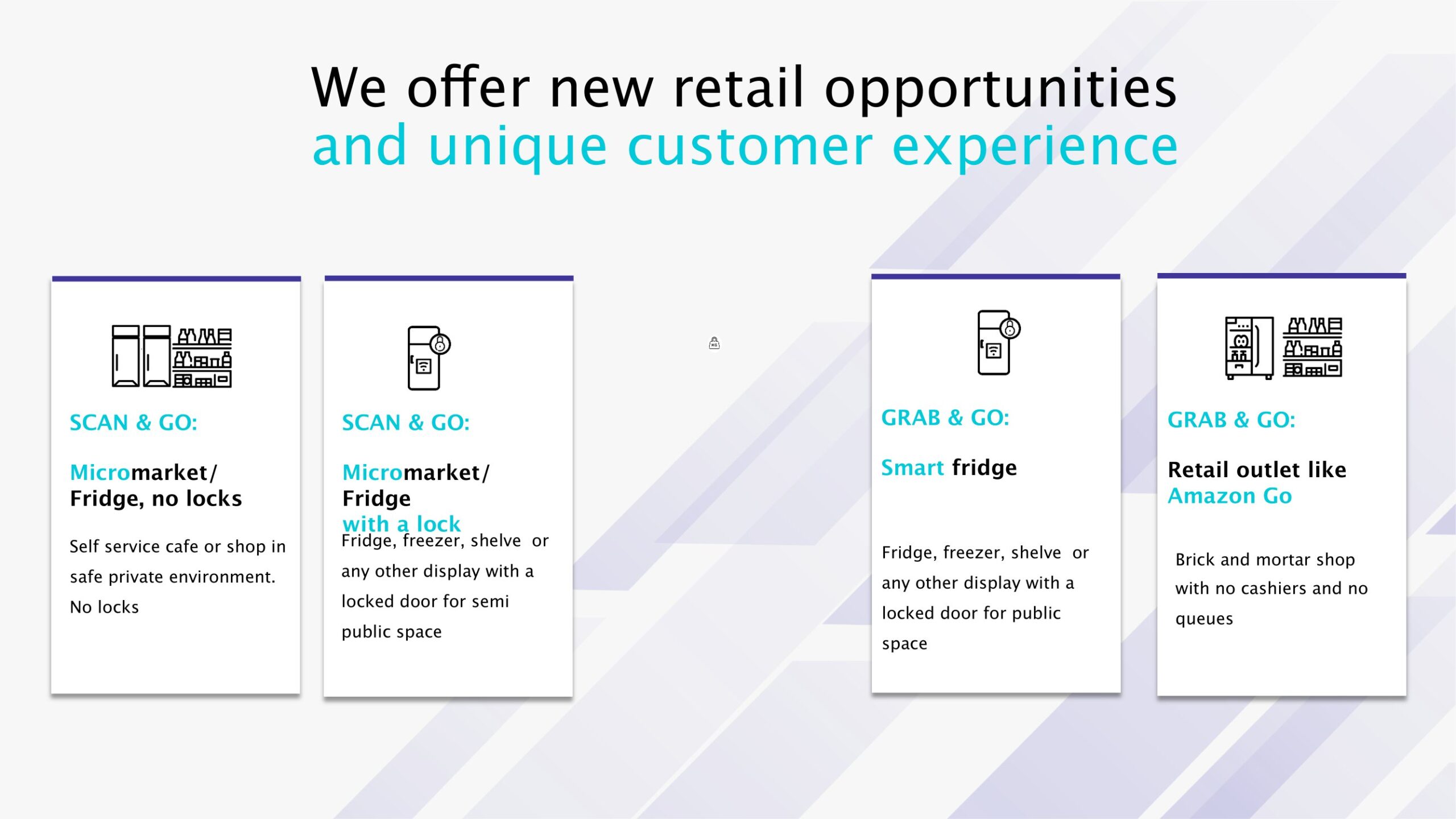 We offer new retail opportunities
and unique customer experience

SCAN & GO:

Micromarket/ Fridge, no locks

Self service cafe or shop in safe private environment. No locks

SCAN & GO:

Micromarket/ Fridge
with a lock

Fridge, freezer, shelve or any other display with a locked door for semi public space

GRAB & GO:

Smart fridge

Fridge, freezer, shelve or any other display with a locked door for public space

GRAB & GO:

Retail outlet like Amazon Go

Brick and mortar shop with no cashiers and no queues